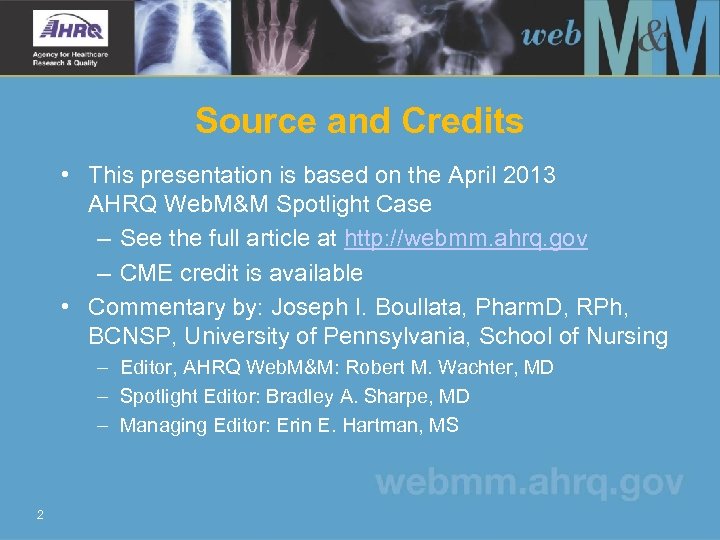 AHRQ
Agency for Healthcare Research & Quality

web M&M

Source and Credits

• This presentation is based on the April 2013 AHRQ WebM&M Spotlight Case
– See the full article at http://webmm.ahrq.gov
– CME credit is available
• Commentary by: Joseph I. Boullata, PharmD, RPh, BCNSP, University of Pennsylvania, School of Nursing
– Editor, AHRQ WebM&M: Robert M. Wachter, MD
– Spotlight Editor: Bradley A. Sharpe, MD
– Managing Editor: Erin E. Hartman, MS

webmm.ahrq.gov

2